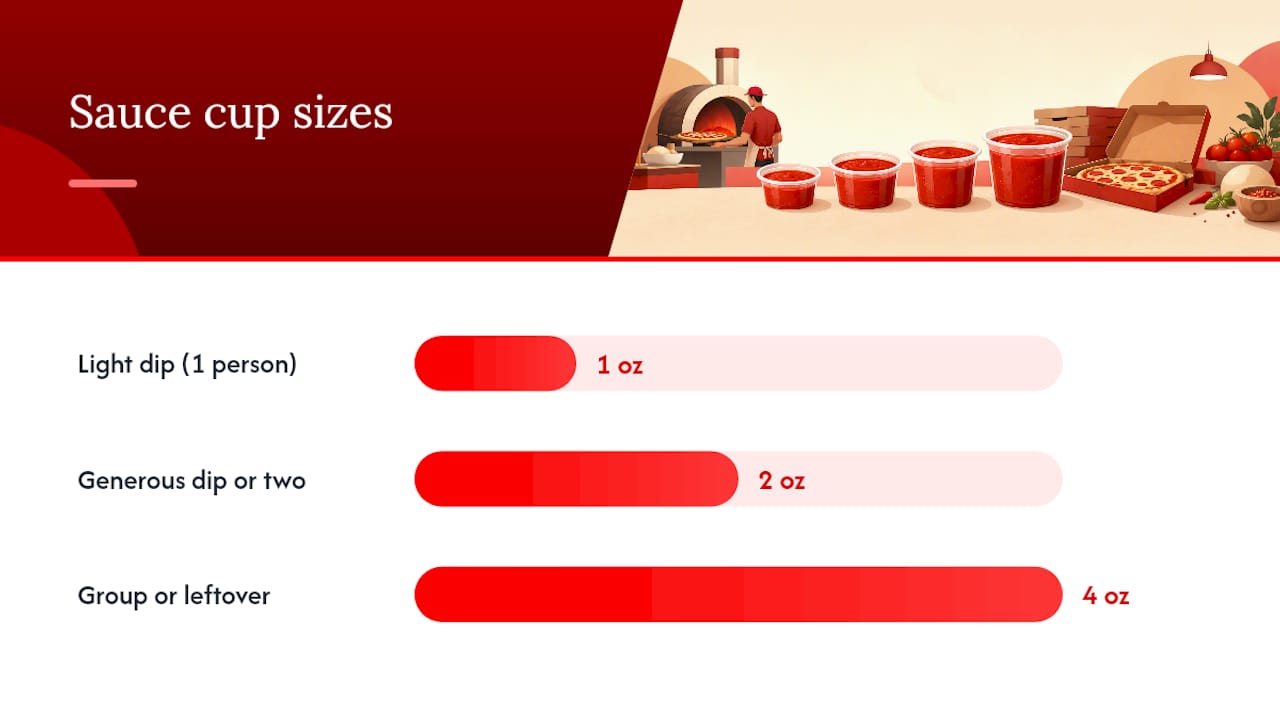 Sauce cup sizes

Light dip (1 person)
1 oz

Generous dip or two
2 oz

Group or leftover
4 oz